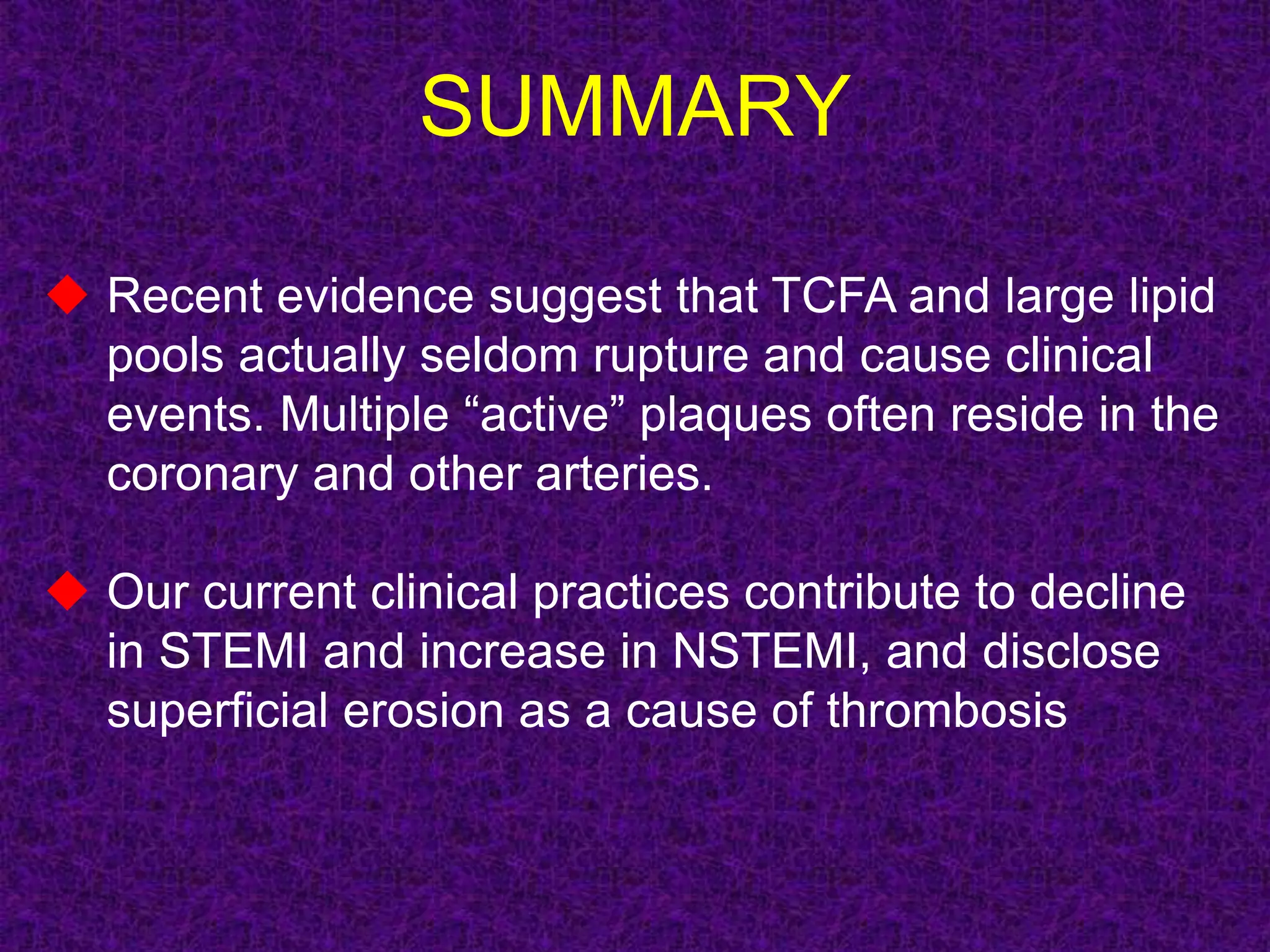 SUMMARY

◆ Recent evidence suggest that TCFA and large lipid pools actually seldom rupture and cause clinical events. Multiple “active” plaques often reside in the coronary and other arteries.

◆ Our current clinical practices contribute to decline in STEMI and increase in NSTEMI, and disclose superficial erosion as a cause of thrombosis